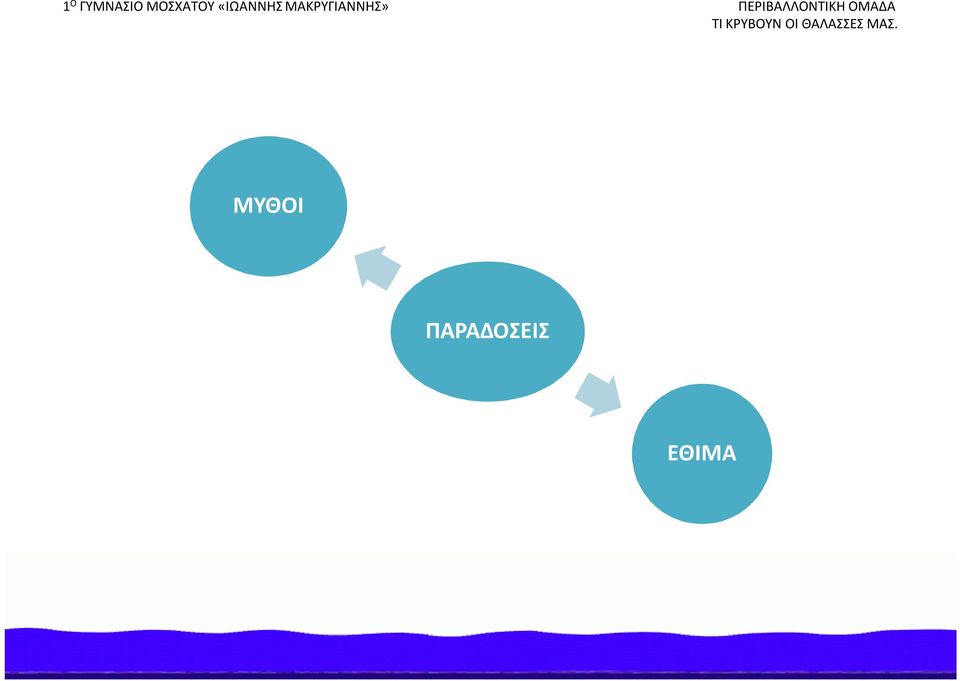 1$^{Ο}$ ΓΥΜΝΑΣΙΟ ΜΟΣΧΑΤΟΥ «ΙΩΑΝΝΗΣ ΜΑΚΡΥΓΙΑΝΝΗΣ»

ΠΕΡΙΒΑΛΛΟΝΤΙΚΗ ΟΜΑΔΑ
ΤΙ ΚΡΥΒΟΥΝ ΟΙ ΘΑΛΑΣΣΕΣ ΜΑΣ.

ΜΥΘΟΙ

ΠΑΡΑΔΟΣΕΙΣ

ΕΘΙΜΑ